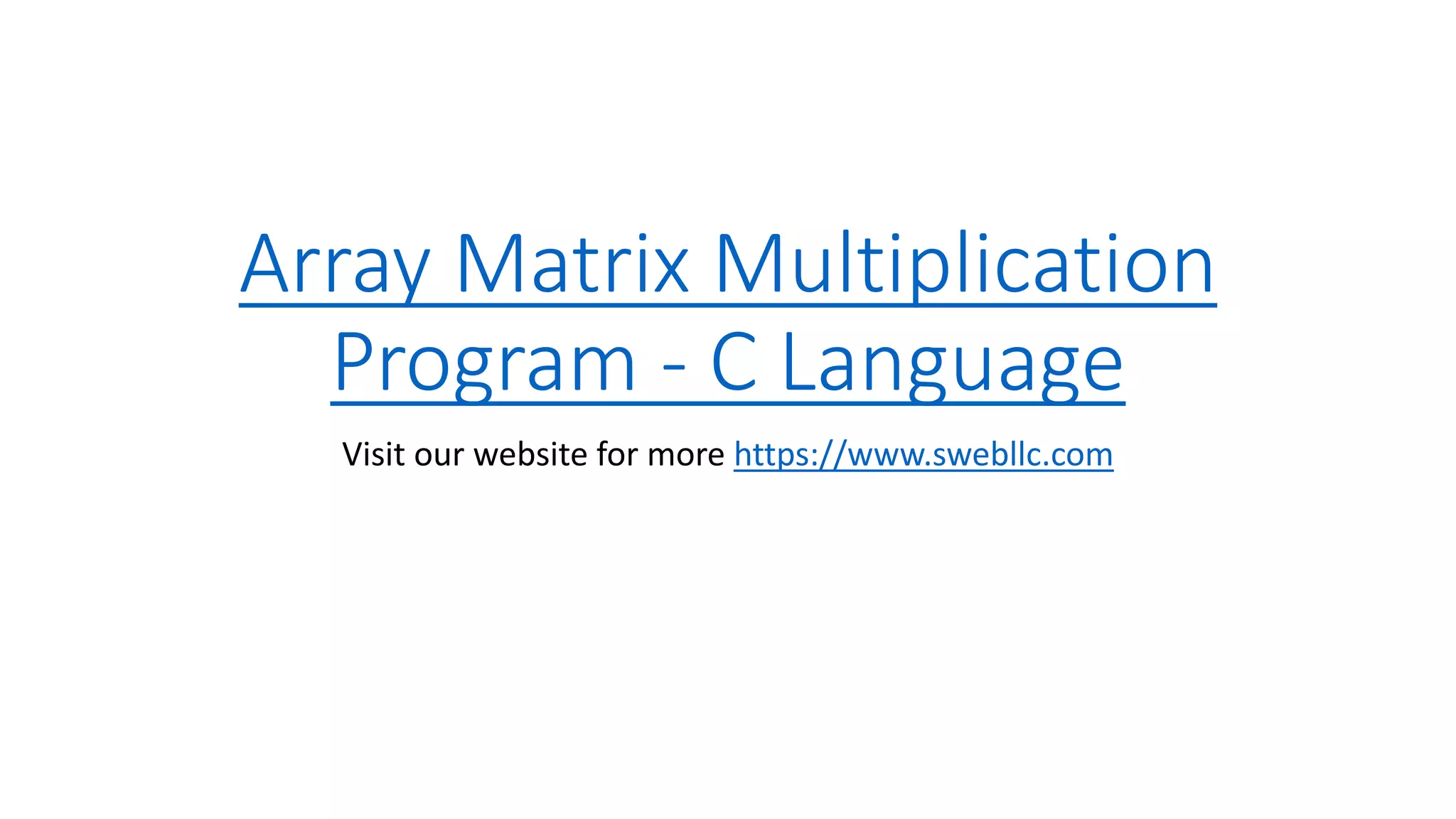 Array Matrix Multiplication Program - C Language

Visit our website for more https://www.swebllc.com